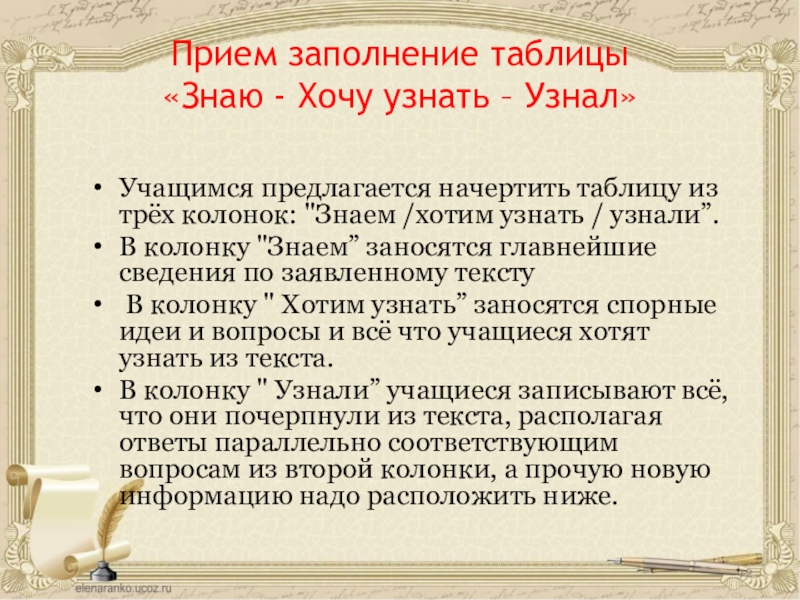 Прием заполнение таблицы «Знаю - Хочу узнать – Узнал»

• Учащимся предлагается начертить таблицу из трёх колонок: "Знаем /хотим узнать / узнали”.

• В колонку "Знаем” заносятся главнейшие сведения по заявленному тексту

• В колонку " Хотим узнать” заносятся спорные идеи и вопросы и всё что учащиеся хотят узнать из текста.

• В колонку " Узнали” учащиеся записывают всё, что они почерпнули из текста, располагая ответы параллельно соответствующим вопросам из второй колонки, а прочую новую информацию надо расположить ниже.

elenaranko.ucoz.ru